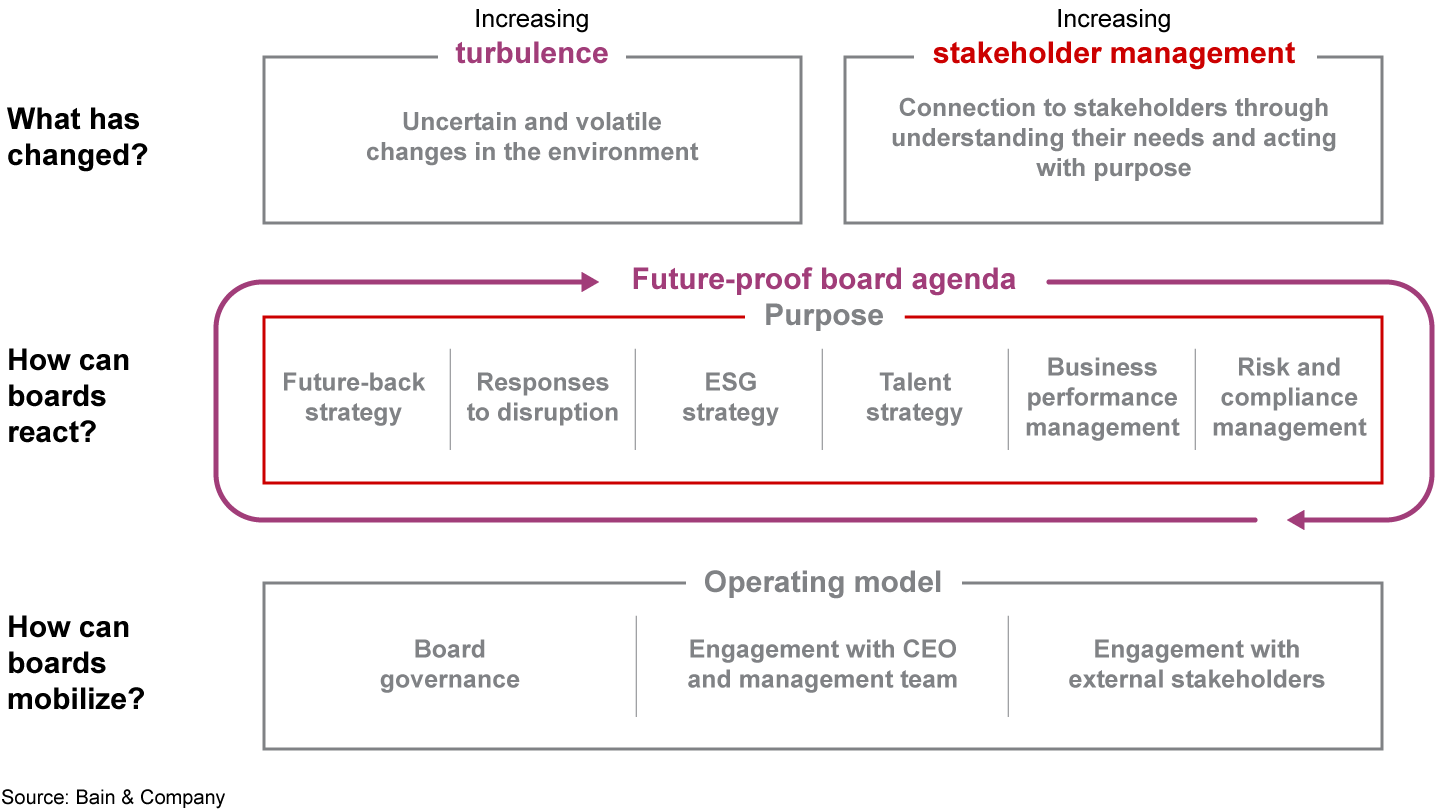 What has changed?

Increasing
turbulence

Uncertain and volatile changes in the environment

Increasing
stakeholder management

Connection to stakeholders through understanding their needs and acting with purpose

How can boards react?

Future-proof board agenda

Purpose

Future-back strategy

Responses to disruption

ESG strategy

Talent strategy

Business performance management

Risk and compliance management

How can boards mobilize?

Operating model

Board governance

Engagement with CEO and management team

Engagement with external stakeholders

Source: Bain & Company